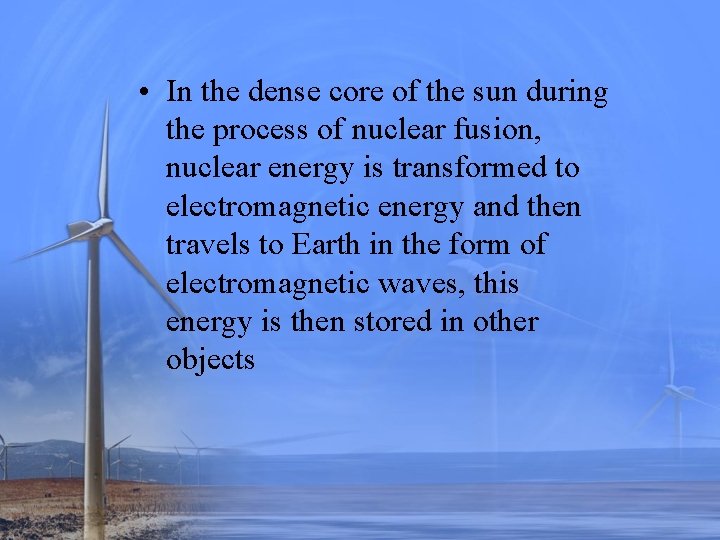 • In the dense core of the sun during the process of nuclear fusion, nuclear energy is transformed to electromagnetic energy and then travels to Earth in the form of electromagnetic waves, this energy is then stored in other objects